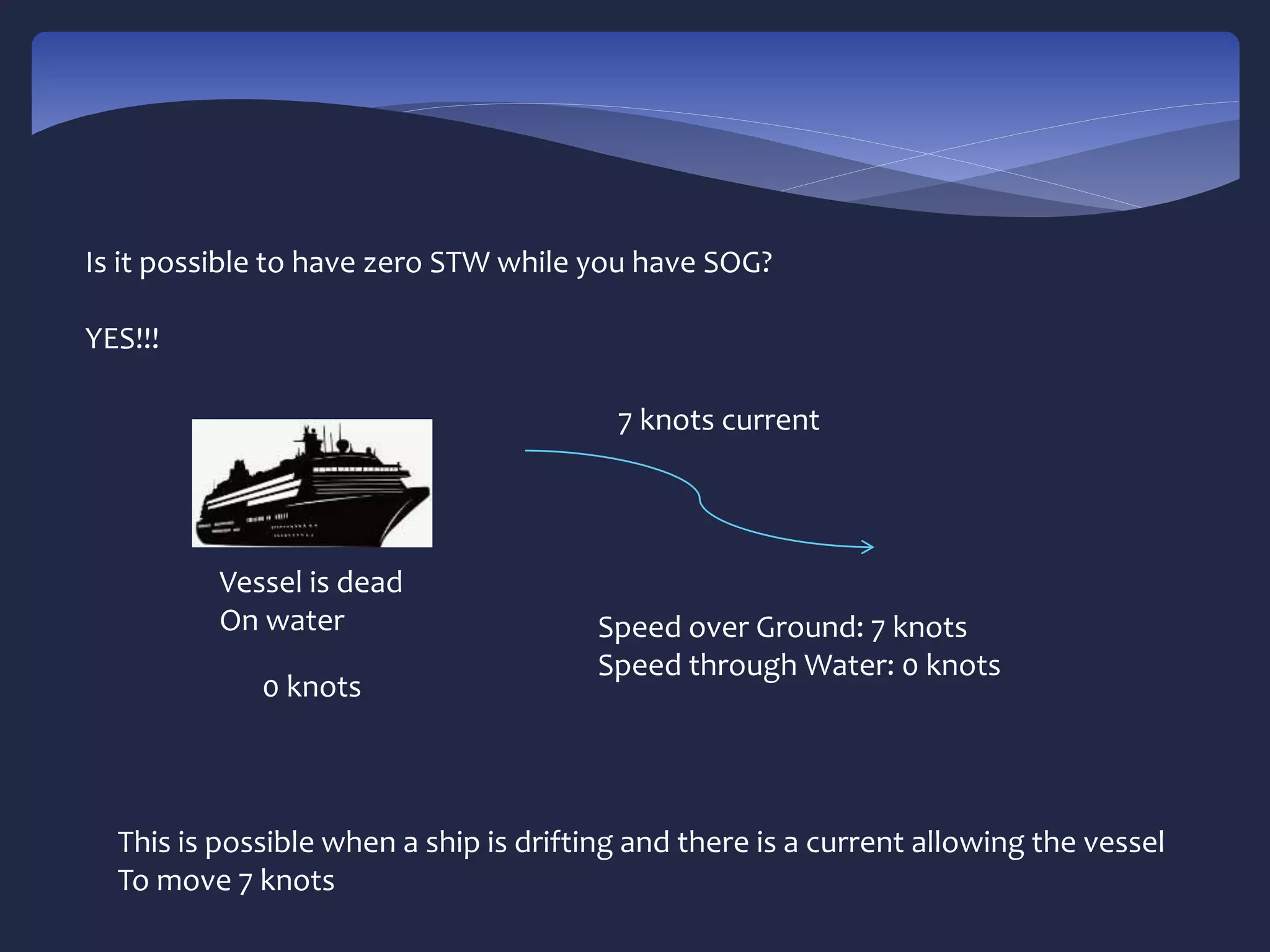 Is it possible to have zero STW while you have SOG?

YES!!!

7 knots current

Vessel is dead
On water

0 knots

Speed over Ground: 7 knots
Speed through Water: 0 knots

This is possible when a ship is drifting and there is a current allowing the vessel To move 7 knots